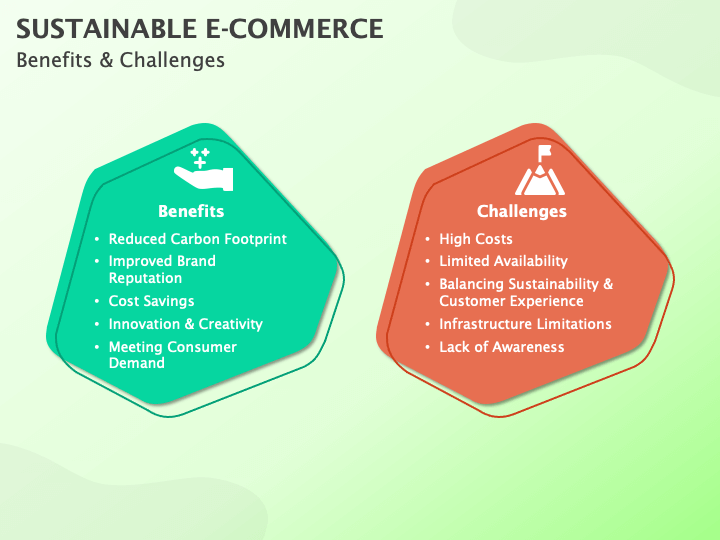 SUSTAINABLE E-COMMERCE
Benefits & Challenges

Benefits
• Reduced Carbon Footprint
• Improved Brand Reputation
• Cost Savings
• Innovation & Creativity
• Meeting Consumer Demand

Challenges
• High Costs
• Limited Availability
• Balancing Sustainability & Customer Experience
• Infrastructure Limitations
• Lack of Awareness